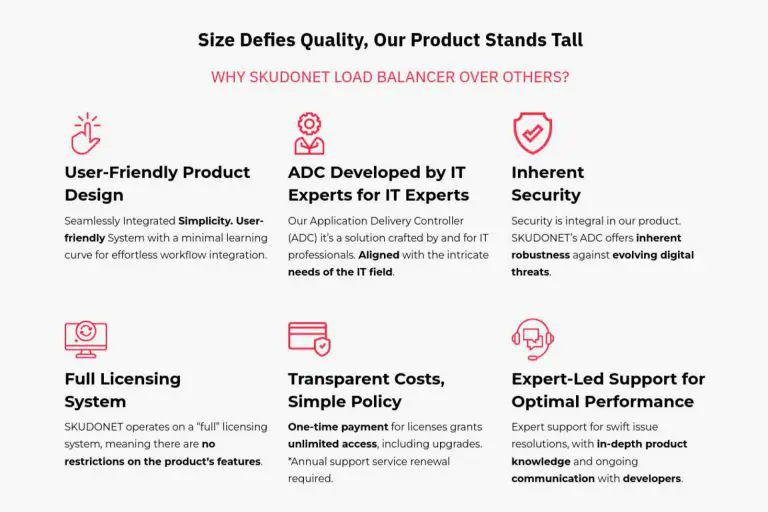 Size Defies Quality, Our Product Stands Tall

WHY SKUDONET LOAD BALANCER OVER OTHERS?

User-Friendly Product Design

Seamlessly Integrated Simplicity. User-friendly System with a minimal learning curve for effortless workflow integration.

ADC Developed by IT Experts for IT Experts

Our Application Delivery Controller (ADC) it's a solution crafted by and for IT professionals. Aligned with the intricate needs of the IT field.

Inherent Security

Security is integral in our product. SKUDONET's ADC offers inherent robustness against evolving digital threats.

Full Licensing System

SKUDONET operates on a "full" licensing system, meaning there are no restrictions on the product's features.

Transparent Costs, Simple Policy

One-time payment for licenses grants unlimited access, including upgrades. *Annual support service renewal required.

Expert-Led Support for Optimal Performance

Expert support for swift issue resolutions, with in-depth product knowledge and ongoing communication with developers.